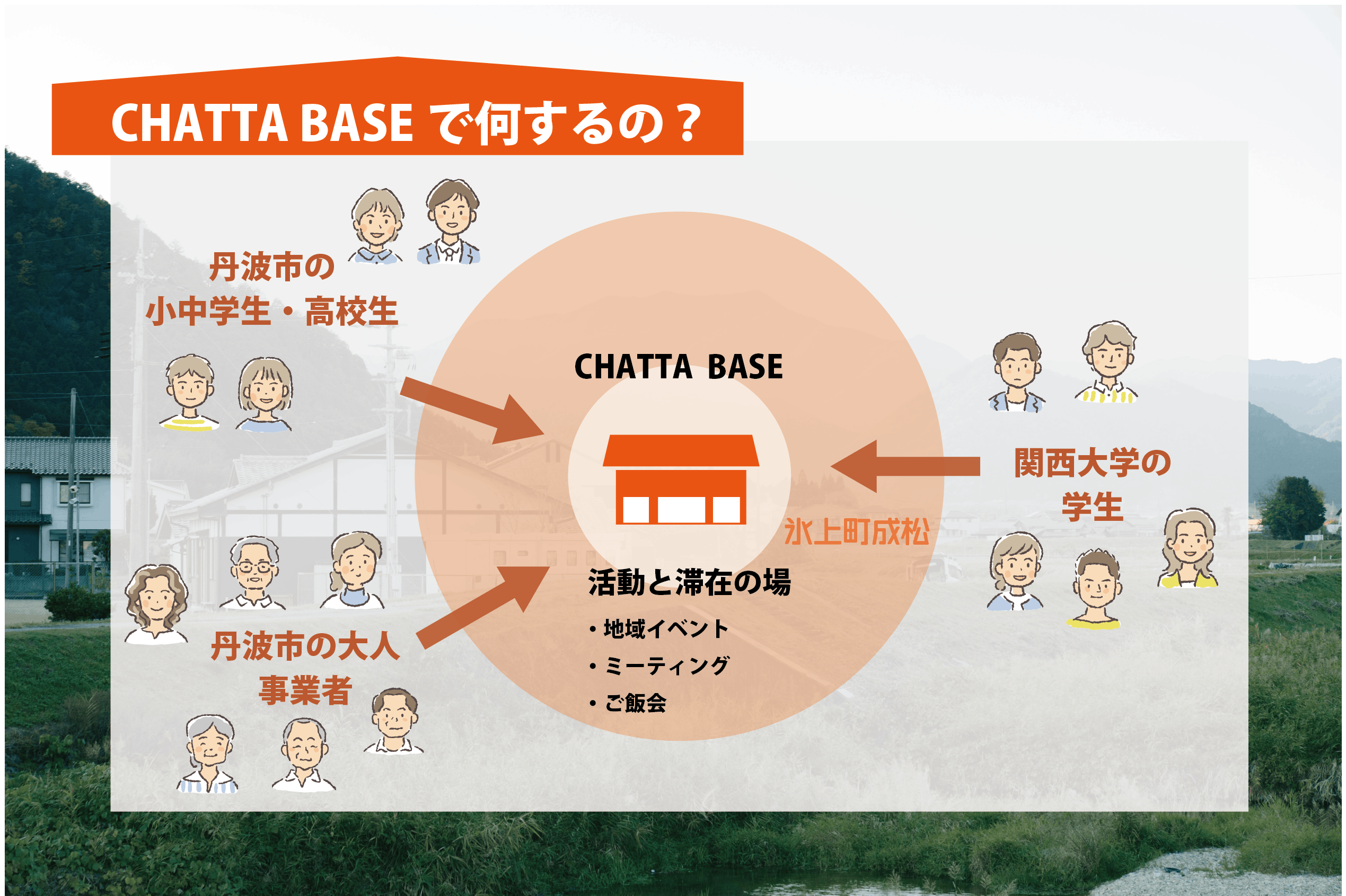 CHATTA BASE で何するの？

丹波市の
小中学生・高校生

CHATTA BASE

関西大学の
学生

氷上町成松

活動と滞在の場
・地域イベント
・ミーティング
・ご飯会

丹波市の大人
事業者